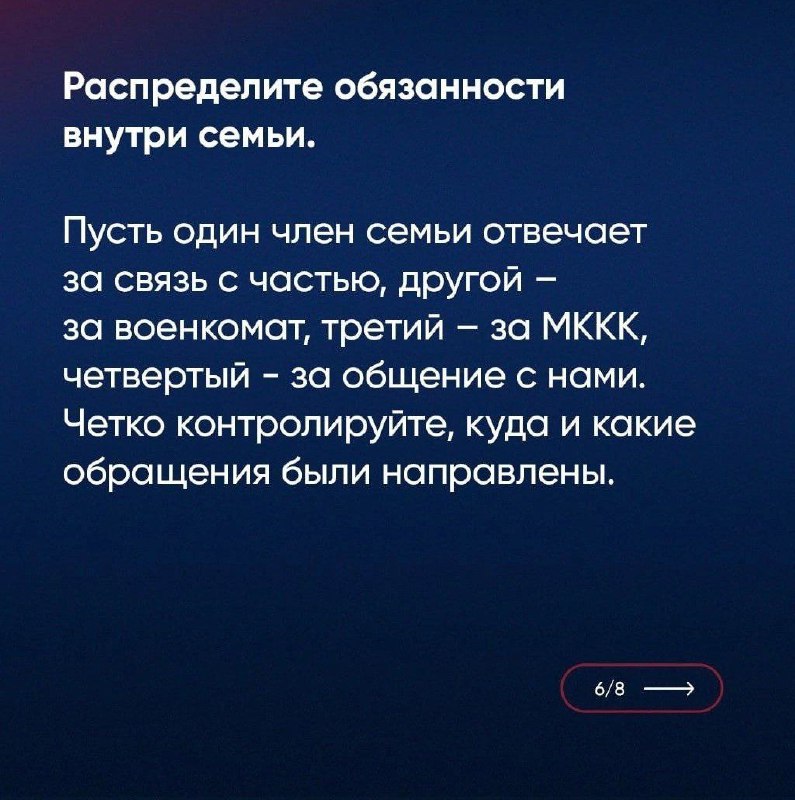 Распределите обязанности внутри семьи.

Пусть один член семьи отвечает за связь с частью, другой – за военкомат, третий – за МККК, четвертый - за общение с нами. Четко контролируйте, куда и какие обращения были направлены.

6/8 ⟶